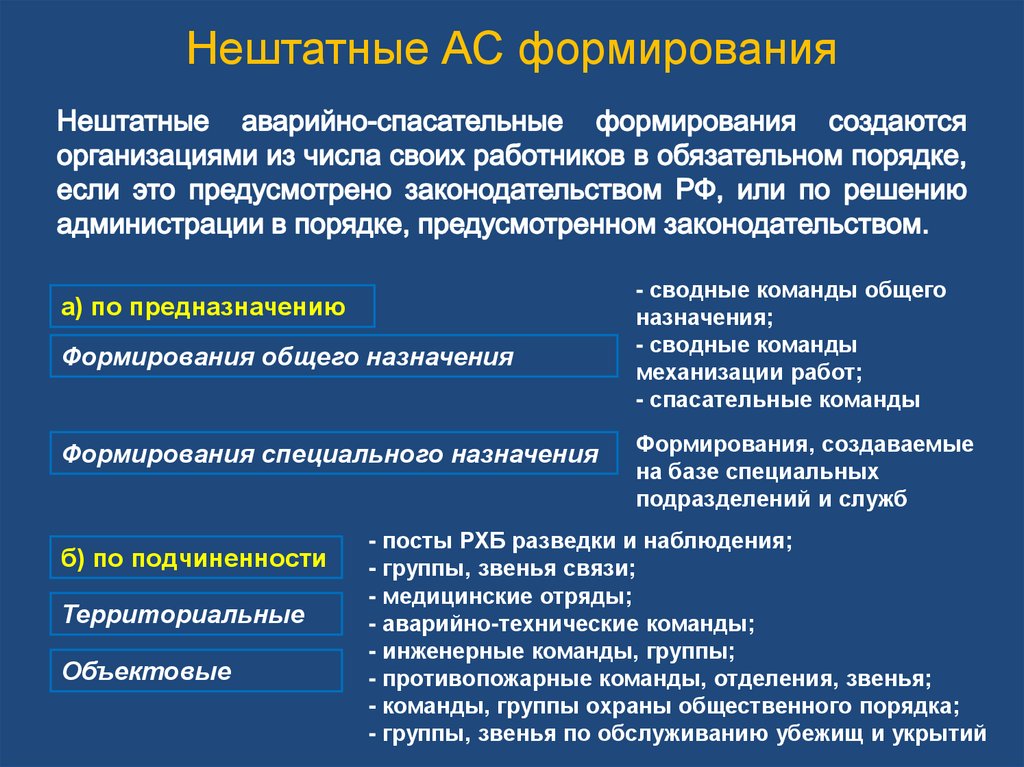 Нештатные АС формирования

Нештатные аварийно-спасательные формирования создаются организациями из числа своих работников в обязательном порядке, если это предусмотрено законодательством РФ, или по решению администрации в порядке, предусмотренном законодательством.

а) по предназначению

Формирования общего назначения

- сводные команды общего назначения;
- сводные команды механизации работ;
- спасательные команды

Формирования специального назначения

Формирования, создаваемые на базе специальных подразделений и служб

б) по подчиненности

Территориальные

Объектовые

- посты РХБ разведки и наблюдения;
- группы, звенья связи;
- медицинские отряды;
- аварийно-технические команды;
- инженерные команды, группы;
- противопожарные команды, отделения, звенья;
- команды, группы охраны общественного порядка;
- группы, звенья по обслуживанию убежищ и укрытий